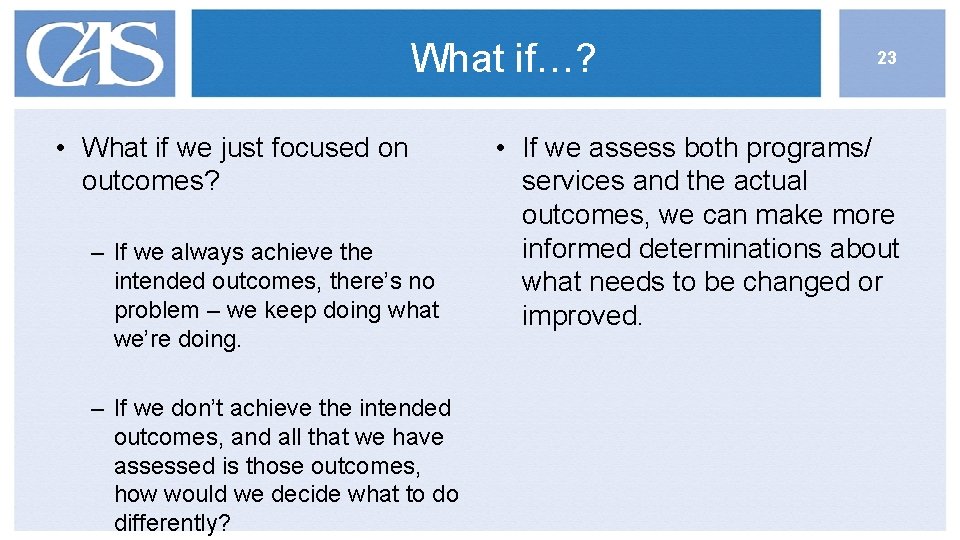 CAS

What if…?

23

• What if we just focused on outcomes?

– If we always achieve the intended outcomes, there’s no problem – we keep doing what we’re doing.

– If we don’t achieve the intended outcomes, and all that we have assessed is those outcomes, how would we decide what to do differently?

• If we assess both programs/ services and the actual outcomes, we can make more informed determinations about what needs to be changed or improved.